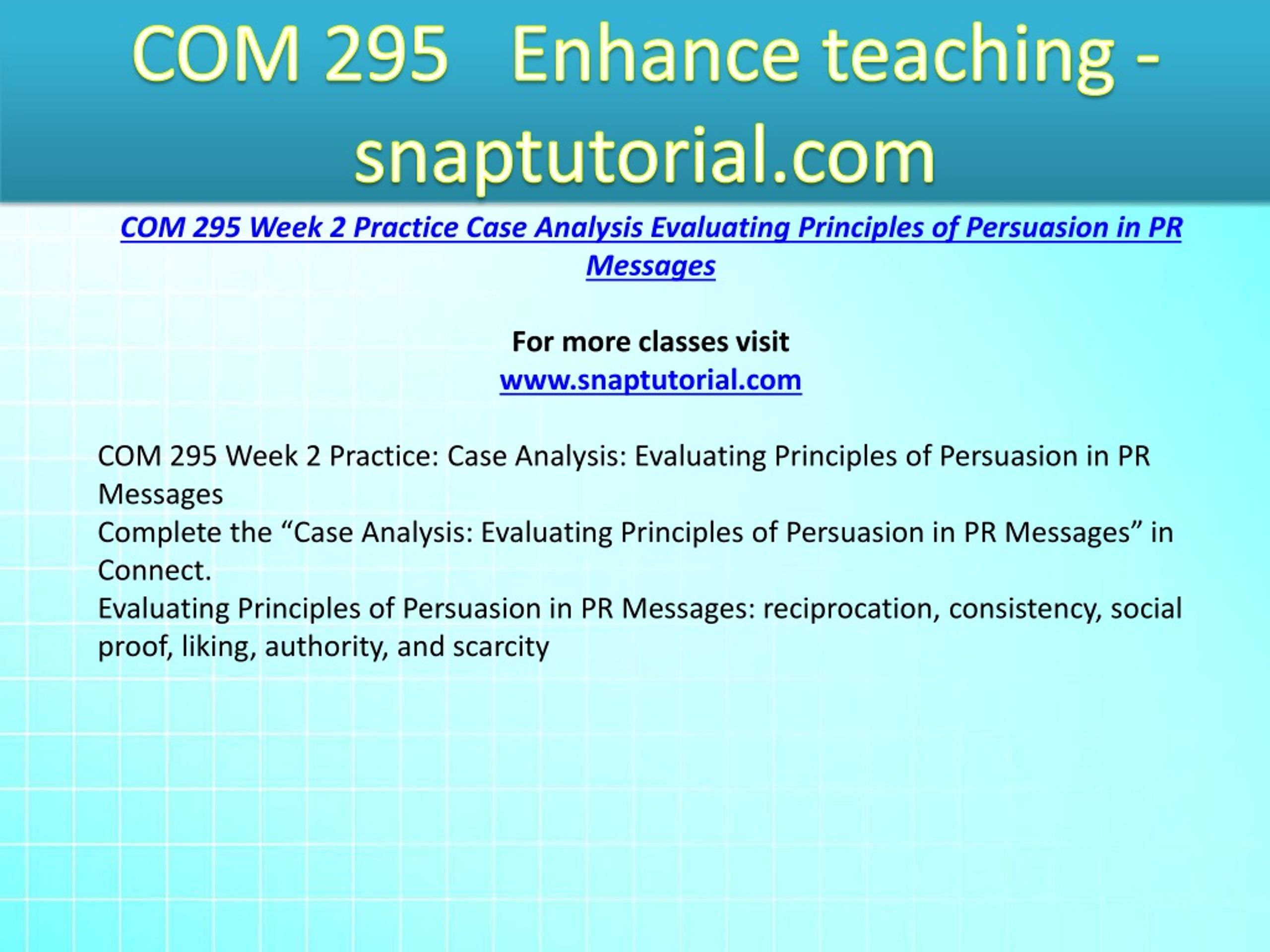 COM 295 Enhance teaching - snaptutorial.com

COM 295 Week 2 Practice Case Analysis Evaluating Principles of Persuasion in PR Messages

For more classes visit
www.snaptutorial.com

COM 295 Week 2 Practice: Case Analysis: Evaluating Principles of Persuasion in PR Messages
Complete the “Case Analysis: Evaluating Principles of Persuasion in PR Messages” in Connect.
Evaluating Principles of Persuasion in PR Messages: reciprocation, consistency, social proof, liking, authority, and scarcity